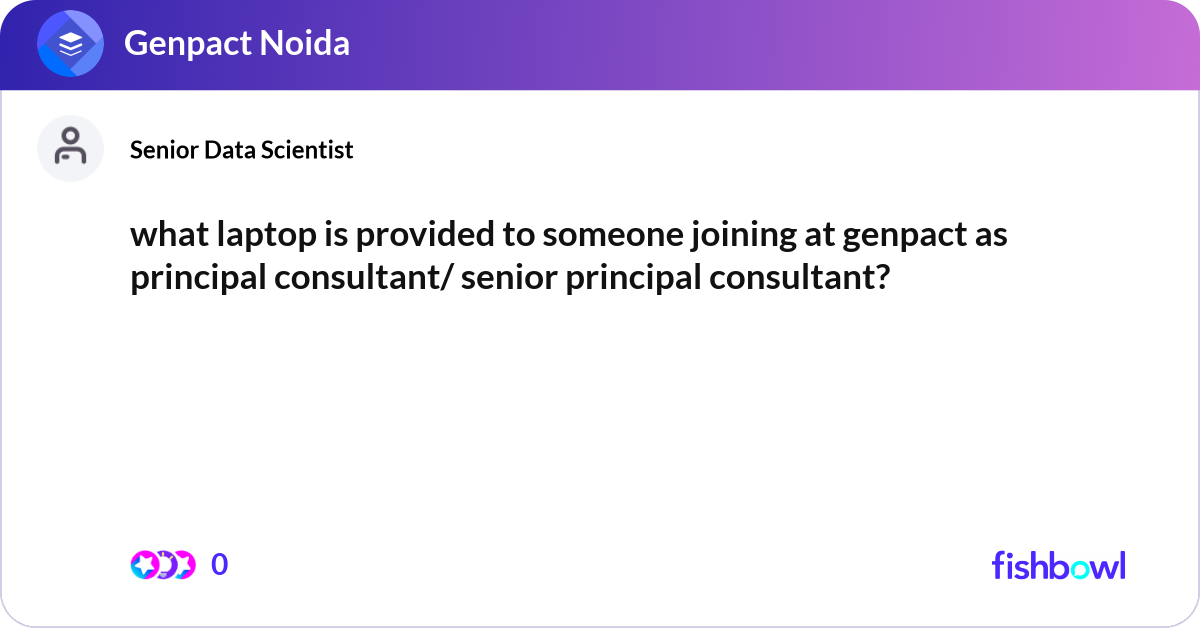 Genpact Noida

Senior Data Scientist

what laptop is provided to someone joining at genpact as principal consultant/ senior principal consultant?

0

fishbowl